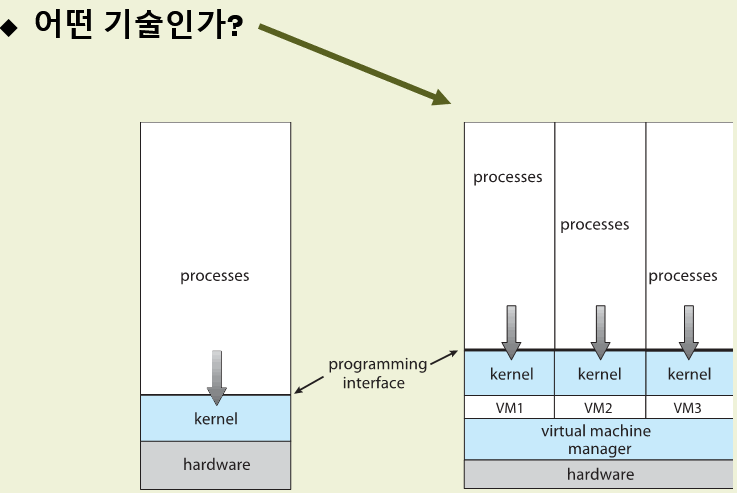 ◆ 어떤 기술인가?

processes

kernel

hardware

programming interface

processes

processes

processes

kernel

kernel

kernel

VM1

VM2

VM3

virtual machine manager

hardware